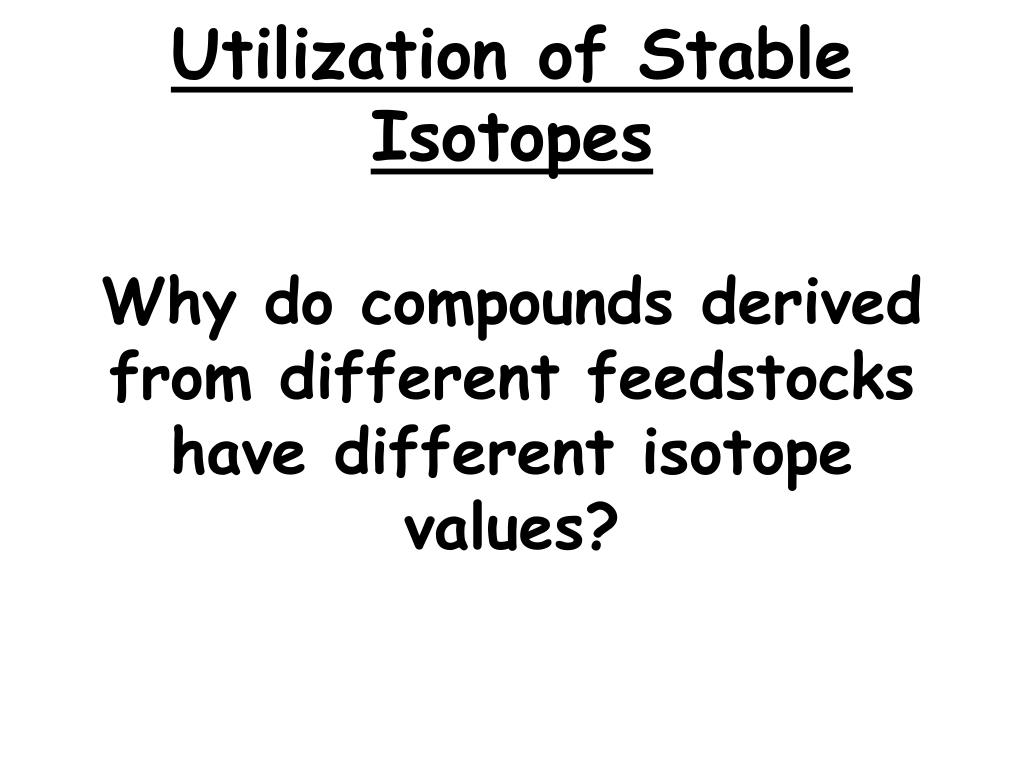 Utilization of Stable Isotopes

Why do compounds derived from different feedstocks have different isotope values?